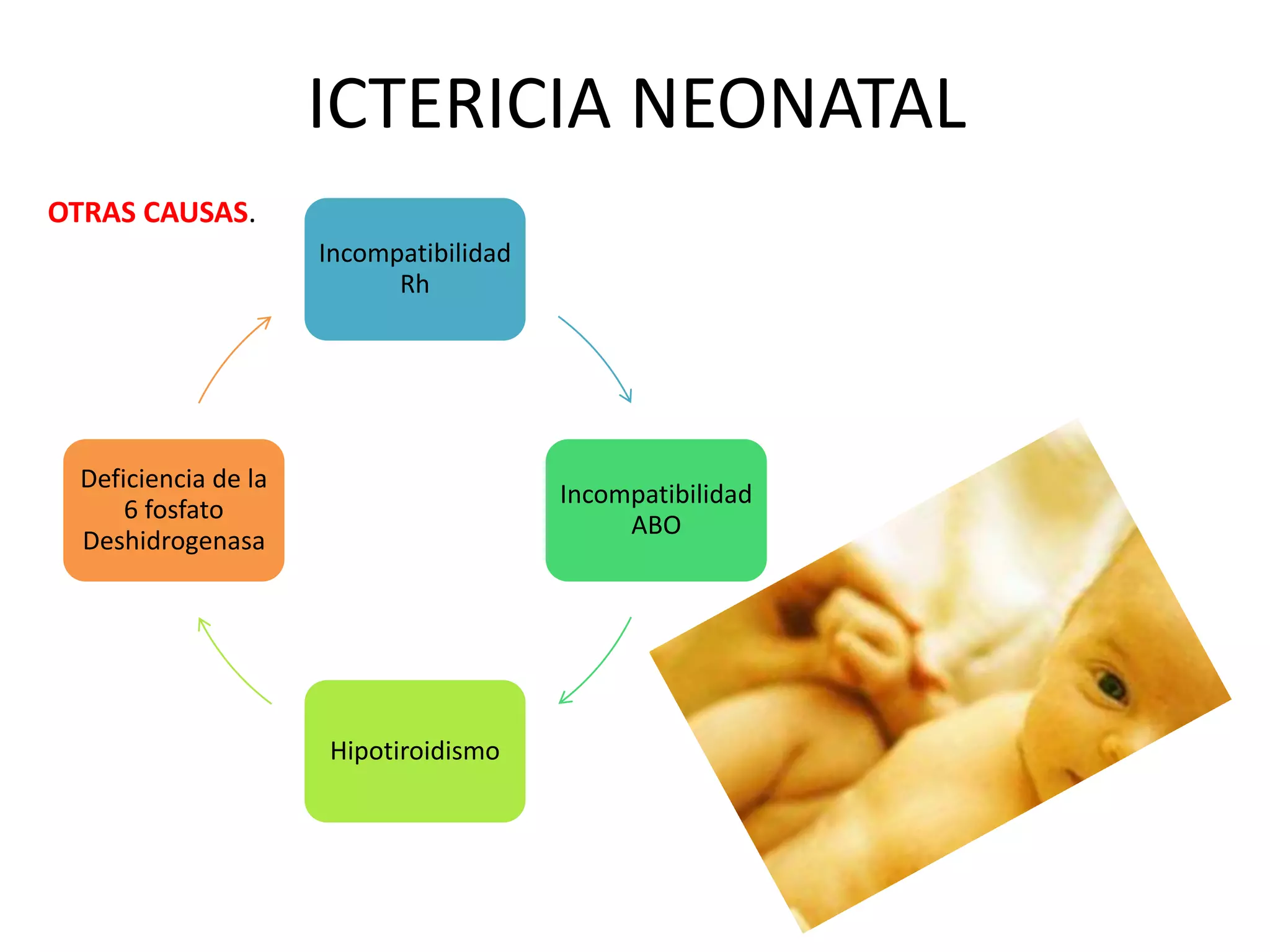 ICTERICIA NEONATAL

OTRAS CAUSAS.

Incompatibilidad Rh

Incompatibilidad ABO

Hipotiroidismo

Deficiencia de la 6 fosfato Deshidrogenasa